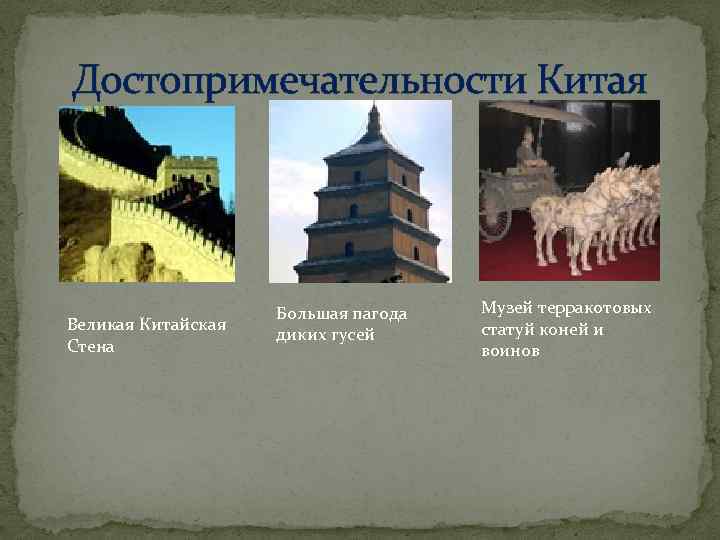 Достопримечательности Китая

Великая Китайская Стена

Большая пагода диких гусей

Музей терракотовых статуй коней и воинов